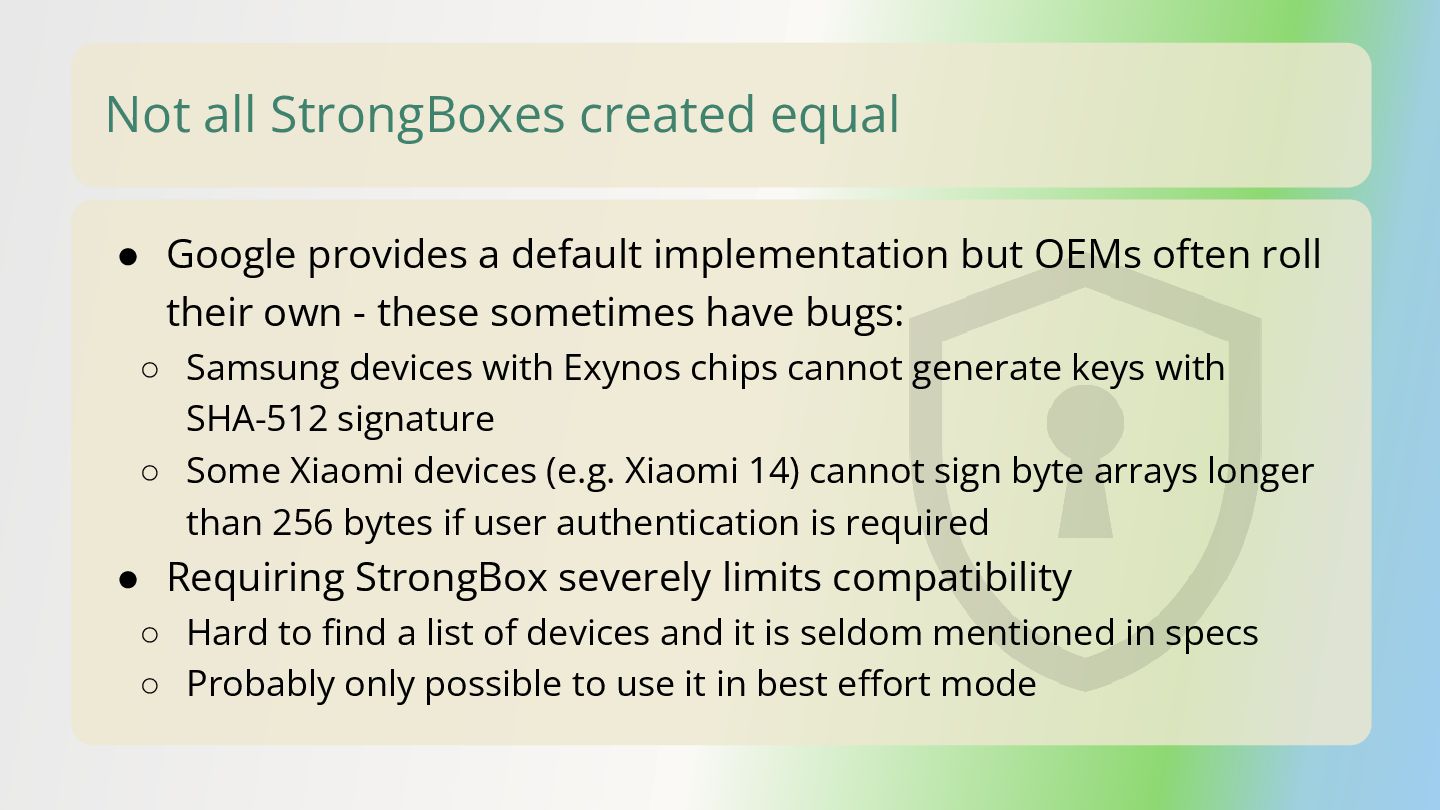 Not all StrongBoxes created equal

● Google provides a default implementation but OEMs often roll their own - these sometimes have bugs:
○ Samsung devices with Exynos chips cannot generate keys with SHA-512 signature
○ Some Xiaomi devices (e.g. Xiaomi 14) cannot sign byte arrays longer than 256 bytes if user authentication is required
● Requiring StrongBox severely limits compatibility
○ Hard to find a list of devices and it is seldom mentioned in specs
○ Probably only possible to use it in best effort mode